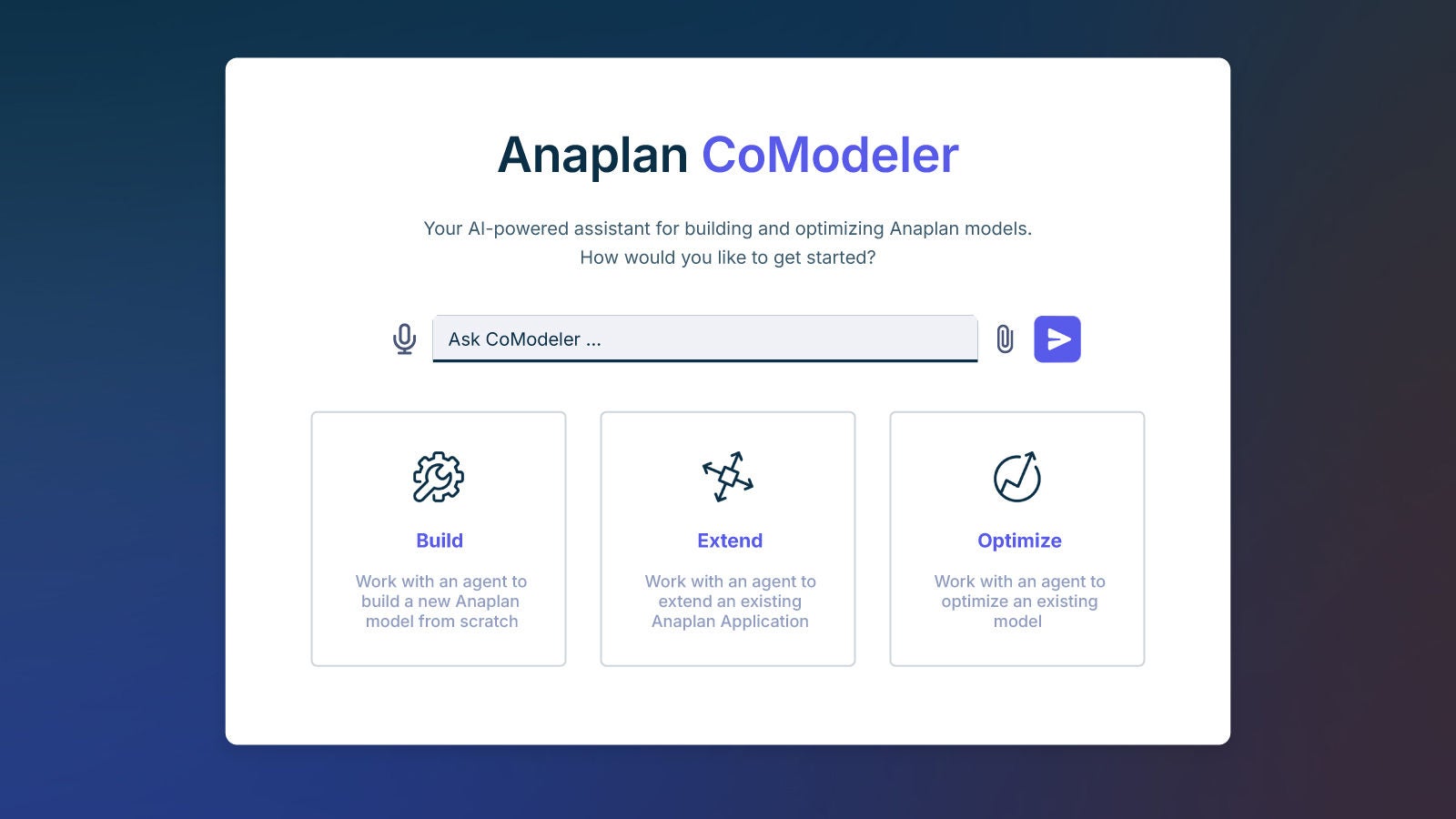 Anaplan CoModeler

Your AI-powered assistant for building and optimizing Anaplan models.
How would you like to get started?

Ask CoModeler ...

Build

Work with an agent to build a new Anaplan model from scratch

Extend

Work with an agent to extend an existing Anaplan Application

Optimize

Work with an agent to optimize an existing model